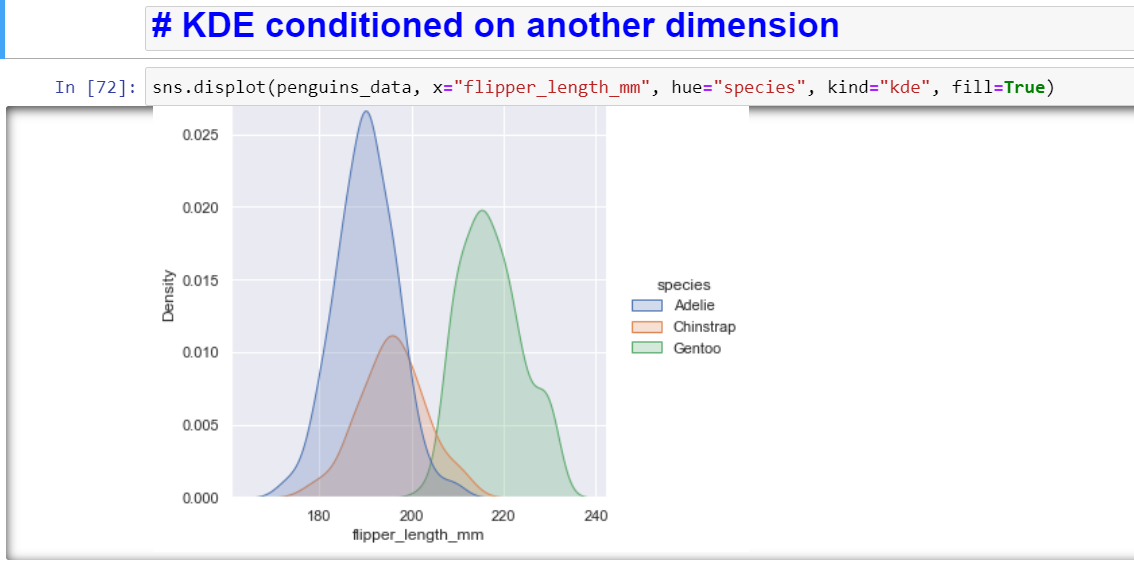 # KDE conditioned on another dimension

In [72]: sns.displot(penguins_data, x="flipper_length_mm", hue="species", kind="kde", fill=True)

0.025
0.020
0.015
0.010
0.005
0.000
Density
180 200 220 240
flipper_length_mm

species
Adelie
Chinstrap
Gentoo